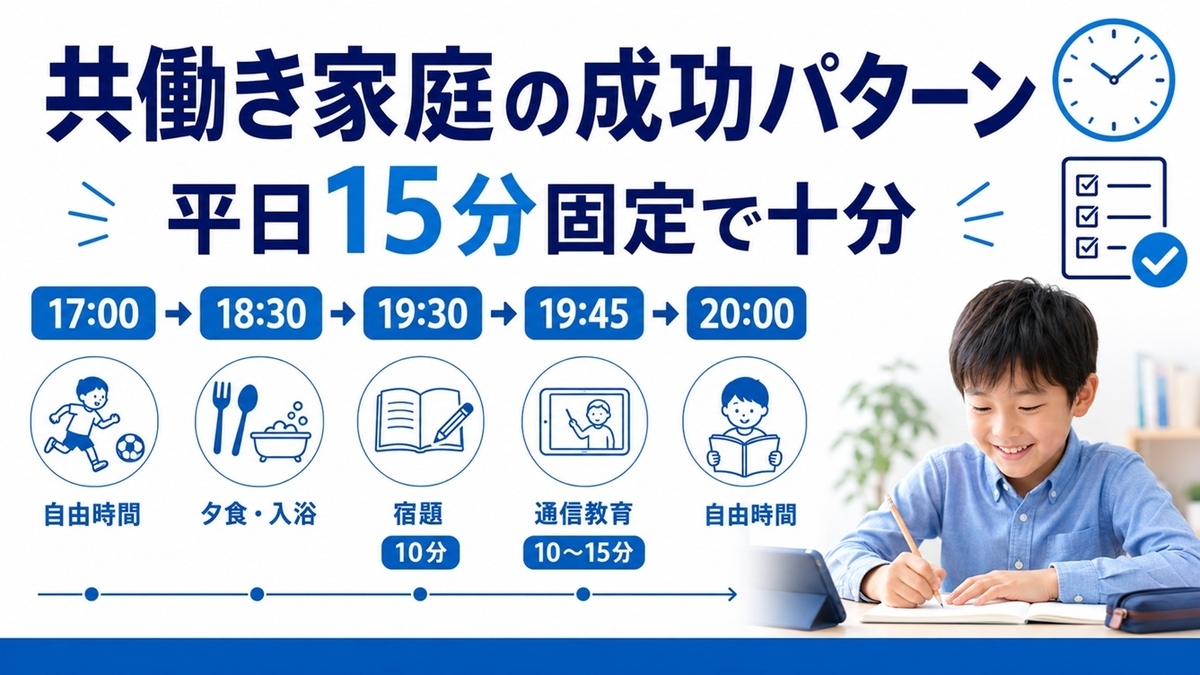 共働き家庭の成功パターン

平日15分固定で十分

17:00 → 18:30 → 19:30 → 19:45 → 20:00

自由時間

夕食・入浴

宿題
10分

通信教育
10〜15分

自由時間